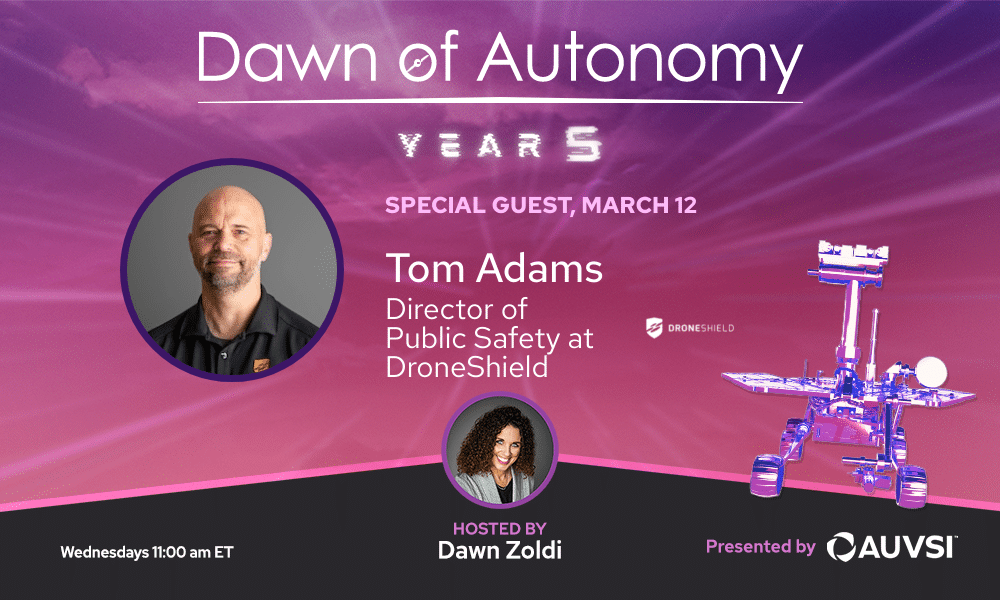 Dawn of Autonomy

YEAR 5

SPECIAL GUEST, MARCH 12

Tom Adams

Director of Public Safety at DroneShield

DRONESHIELD

HOSTED BY
Dawn Zoldi

Wednesdays 11:00 am ET

Presented by AUVSI